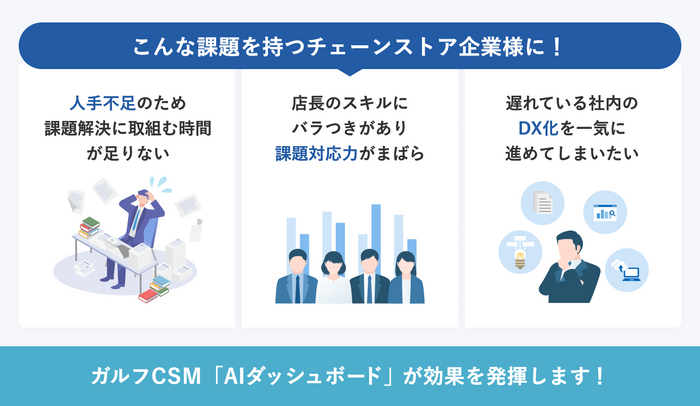 こんな課題を持つチェーンストア企業様に！

人手不足のため
課題解決に取組む時間
が足りない

店長のスキルに
バラつきがあり
課題対応力がまばら

遅れている社内の
DX化を一気に
進めてしまいたい

ガルフCSM「AIダッシュボード」が効果を発揮します！